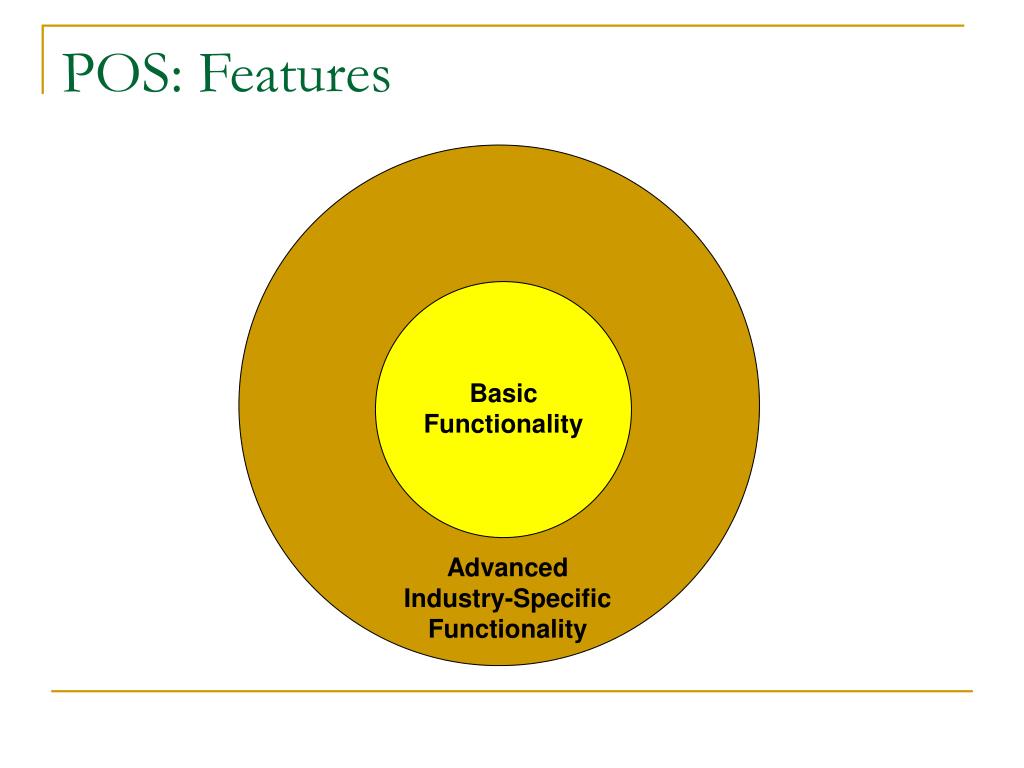 POS: Features

Basic Functionality

Advanced Industry-Specific Functionality